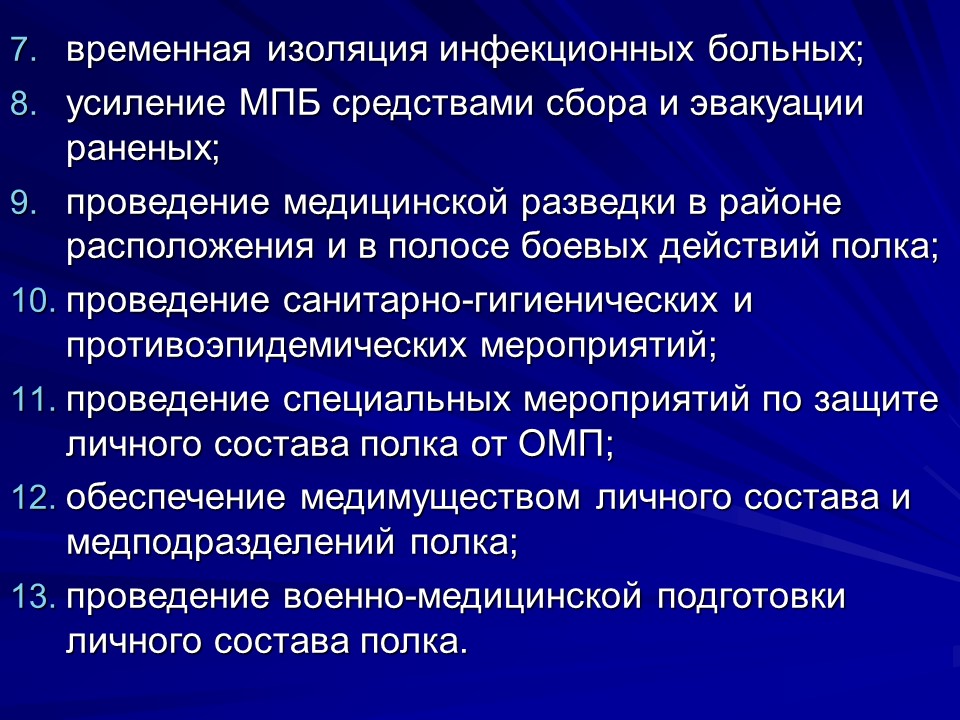 7. временная изоляция инфекционных больных;
8. усиление МПБ средствами сбора и эвакуации раненых;
9. проведение медицинской разведки в районе расположения и в полосе боевых действий полка;
10. проведение санитарно-гигиенических и противоэпидемических мероприятий;
11. проведение специальных мероприятий по защите личного состава полка от ОМП;
12. обеспечение медимуществом личного состава и медподразделений полка;
13. проведение военно-медицинской подготовки личного состава полка.